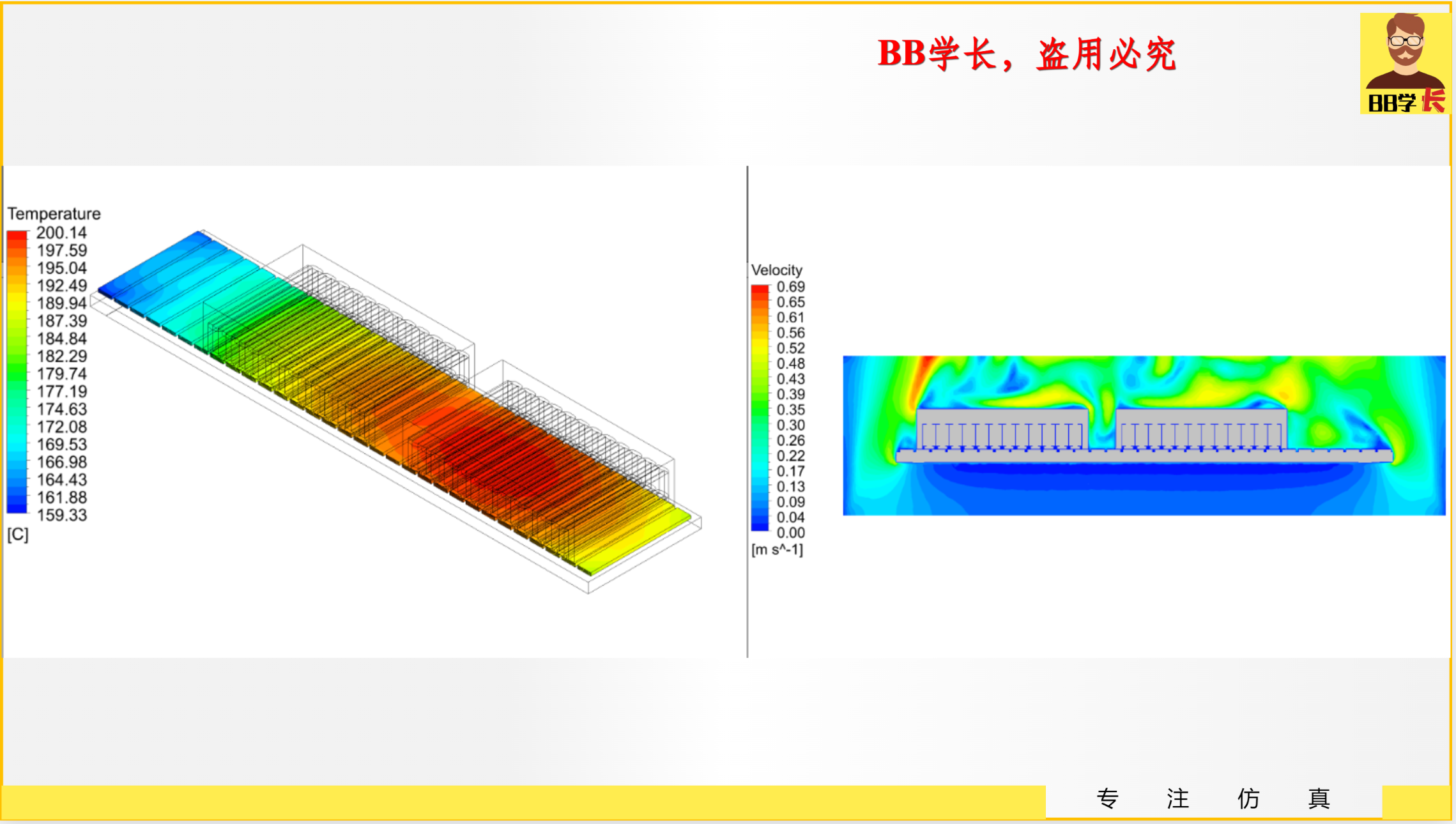 BB学长，盗用必究

BB学长

Temperature
200.14
197.59
195.04
192.49
189.94
187.39
184.84
182.29
179.74
177.19
174.63
172.08
169.53
166.98
164.43
161.88
159.33
[C]

Velocity
0.69
0.65
0.61
0.56
0.52
0.48
0.43
0.39
0.35
0.30
0.26
0.22
0.17
0.13
0.09
0.04
0.00
[m s^-1]

专 注 仿 真